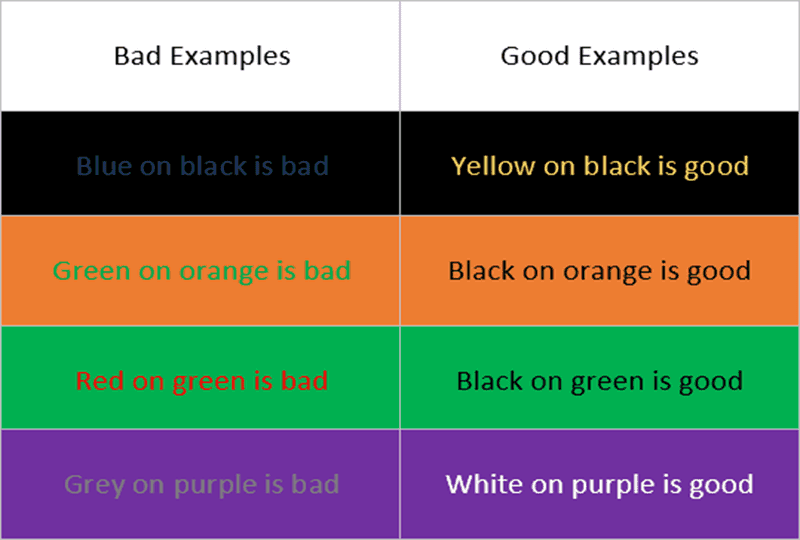 | Bad Examples | Good Examples |
|---|---|
| Blue on black is bad | Yellow on black is good |
| Green on orange is bad | Black on orange is good |
| Red on green is bad | Black on green is good |
| Grey on purple is bad | White on purple is good |